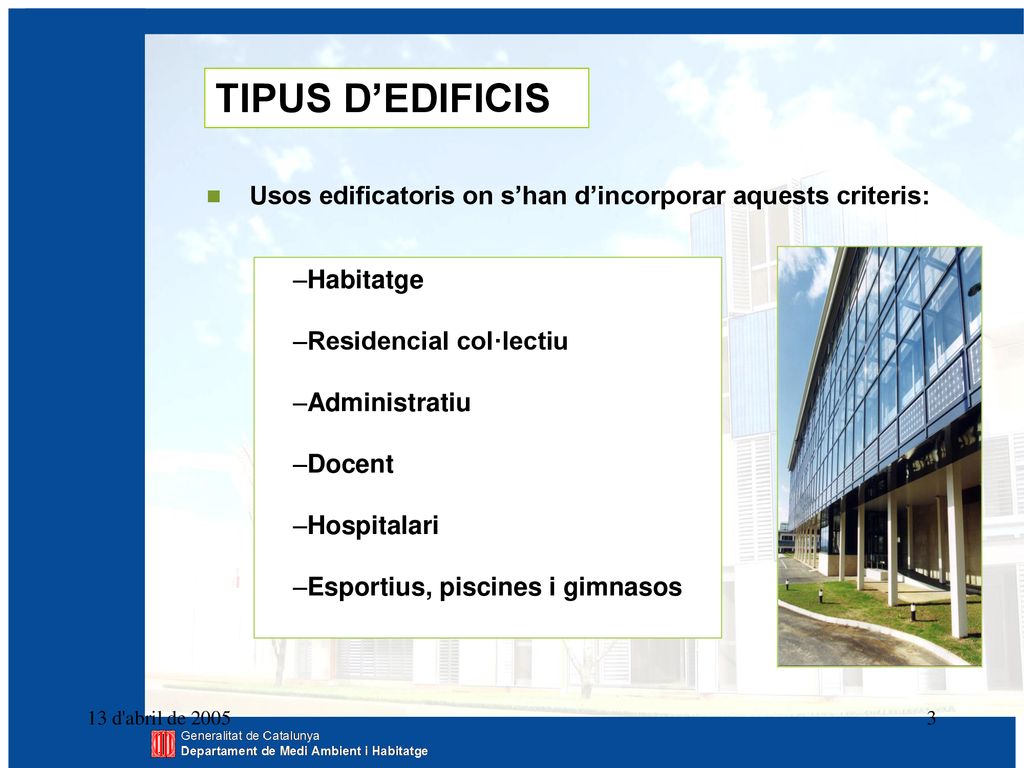 TIPUS D’EDIFICIS

Usos edificatoris on s’han d’incorporar aquests criteris:

–Habitatge

–Residencial col·lectiu

–Administratiu

–Docent

–Hospitalari

–Esportius, piscines i gimnasos

13 d'abril de 2005

3

Generalitat de Catalunya
Departament de Medi Ambient i Habitatge